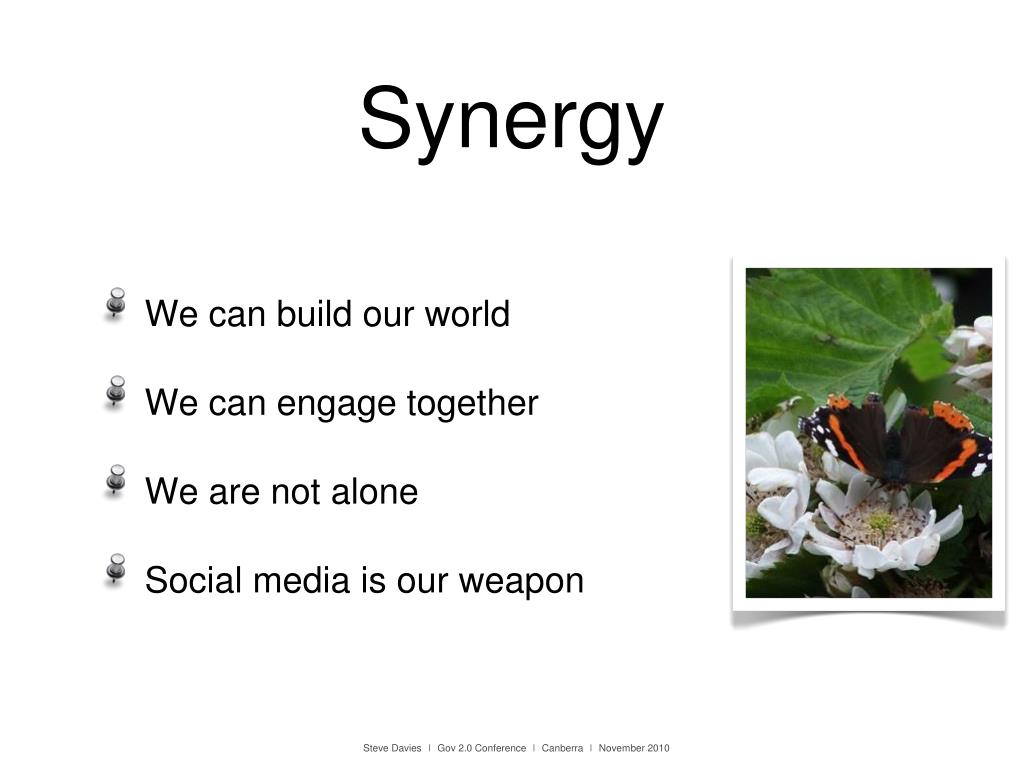 Synergy

We can build our world

We can engage together

We are not alone

Social media is our weapon

Steve Davies | Gov 2.0 Conference | Canberra | November 2010